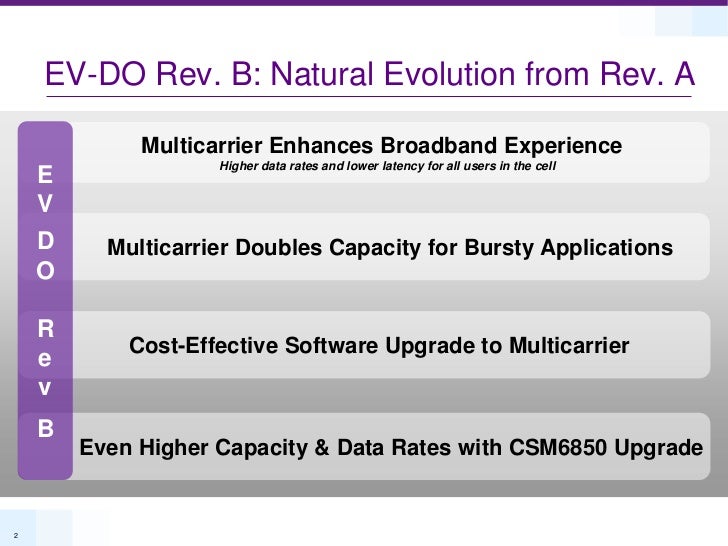 EV-DO Rev. B: Natural Evolution from Rev. A

E
V
D
O
R
e
v
B

Multicarrier Enhances Broadband Experience
Higher data rates and lower latency for all users in the cell

Multicarrier Doubles Capacity for Bursty Applications

Cost-Effective Software Upgrade to Multicarrier

Even Higher Capacity & Data Rates with CSM6850 Upgrade

2